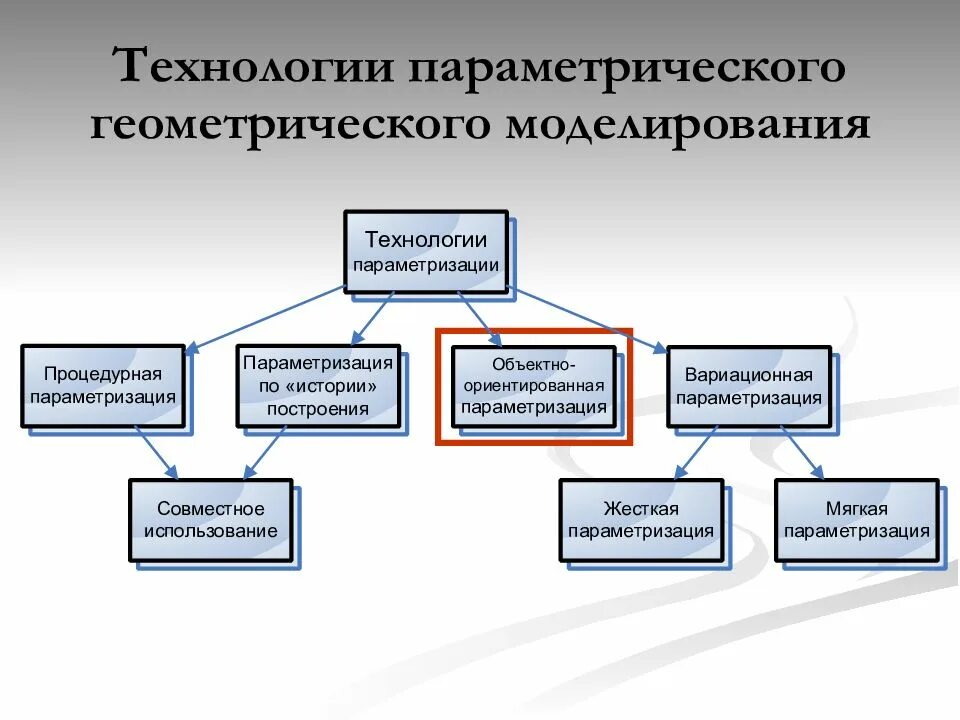 Технологии параметрического геометрического моделирования

Технологии параметризации

Процедурная параметризация

Параметризация по «истории» построения

Объектно-ориентированная параметризация

Вариационная параметризация

Совместное использование

Жесткая параметризация

Мягкая параметризация